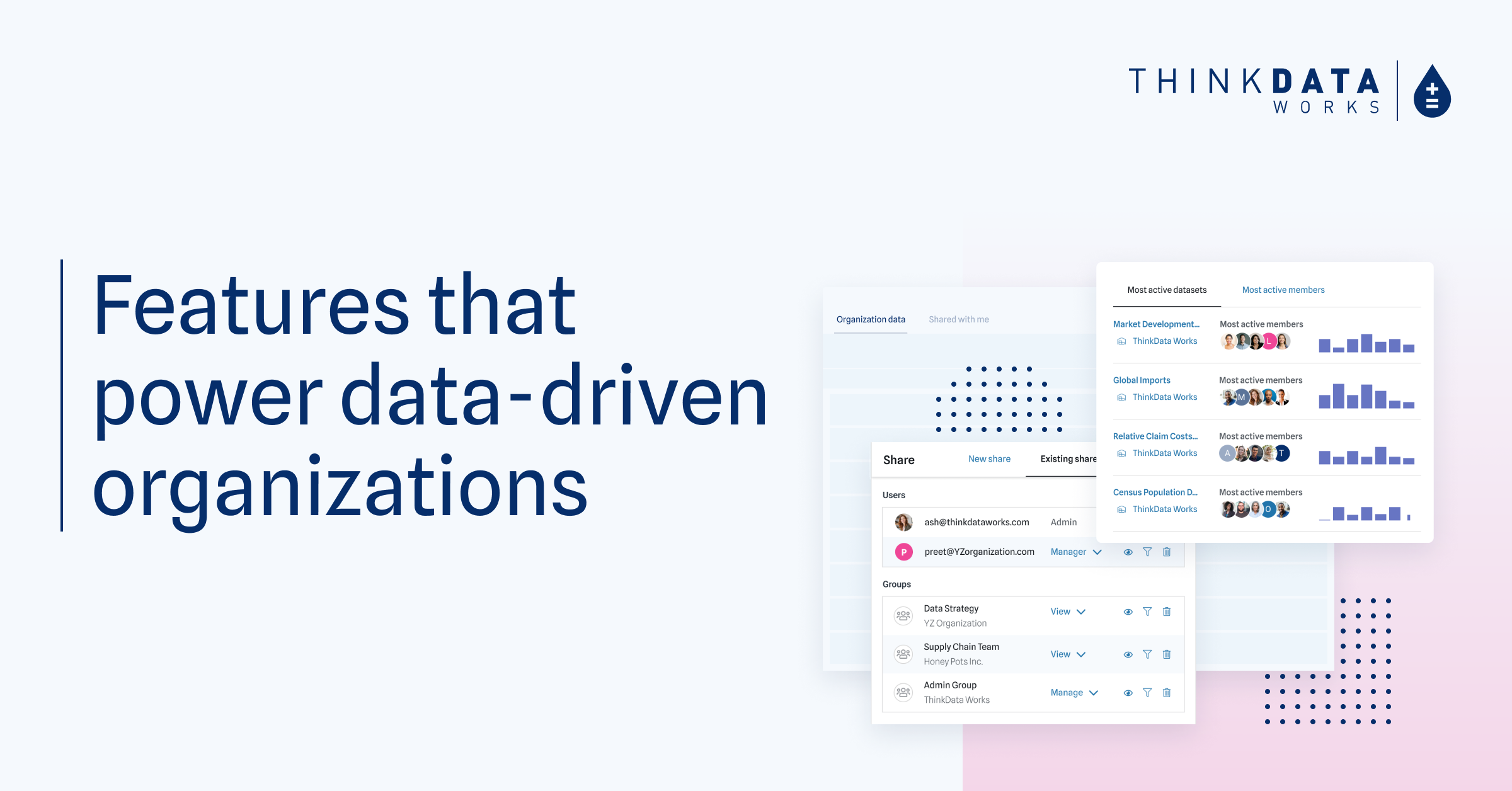 THINKDATA WORKS

Features that power data-driven organizations

Organization data Shared with me

Share New share Existing share

Users

ash@thinkdataworks.com Admin

P preet@YZorganization.com Manager

Groups

Data Strategy
YZ Organization
View

Supply Chain Team
Honey Pots Inc.
View

Admin Group
ThinkData Works
Manage

Most active datasets Most active members

Market Development...
ThinkData Works
Most active members
L

Global Imports
ThinkData Works
Most active members
M

Relative Claim Costs...
ThinkData Works
Most active members
A T

Census Population D...
ThinkData Works
Most active members
O